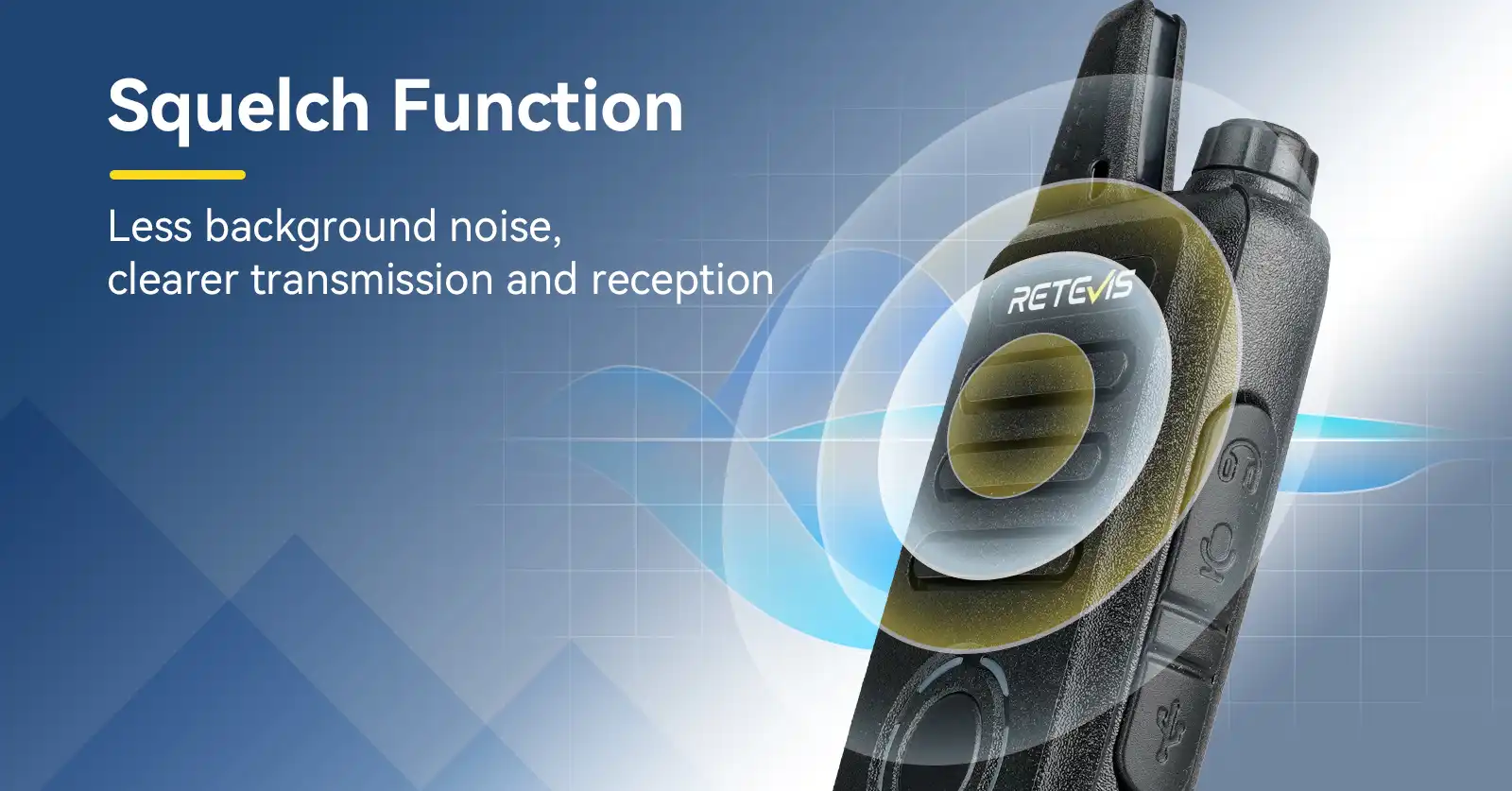 Squelch Function

Less background noise,
clearer transmission and reception

RETEVIS